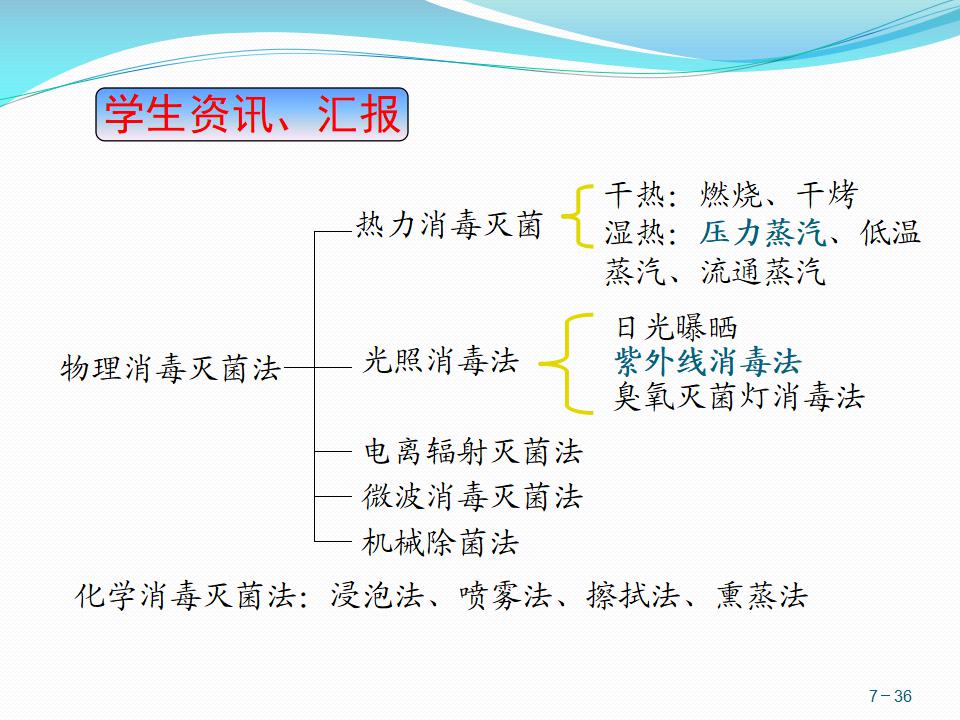 学生资讯、汇报

物理消毒灭菌法

热力消毒灭菌

干热：燃烧、干烤
湿热：压力蒸汽、低温蒸汽、流通蒸汽

光照消毒法

日光曝晒
紫外线消毒法
臭氧灭菌灯消毒法

电离辐射灭菌法

微波消毒灭菌法

机械除菌法

化学消毒灭菌法：浸泡法、喷雾法、擦拭法、熏蒸法

7－36